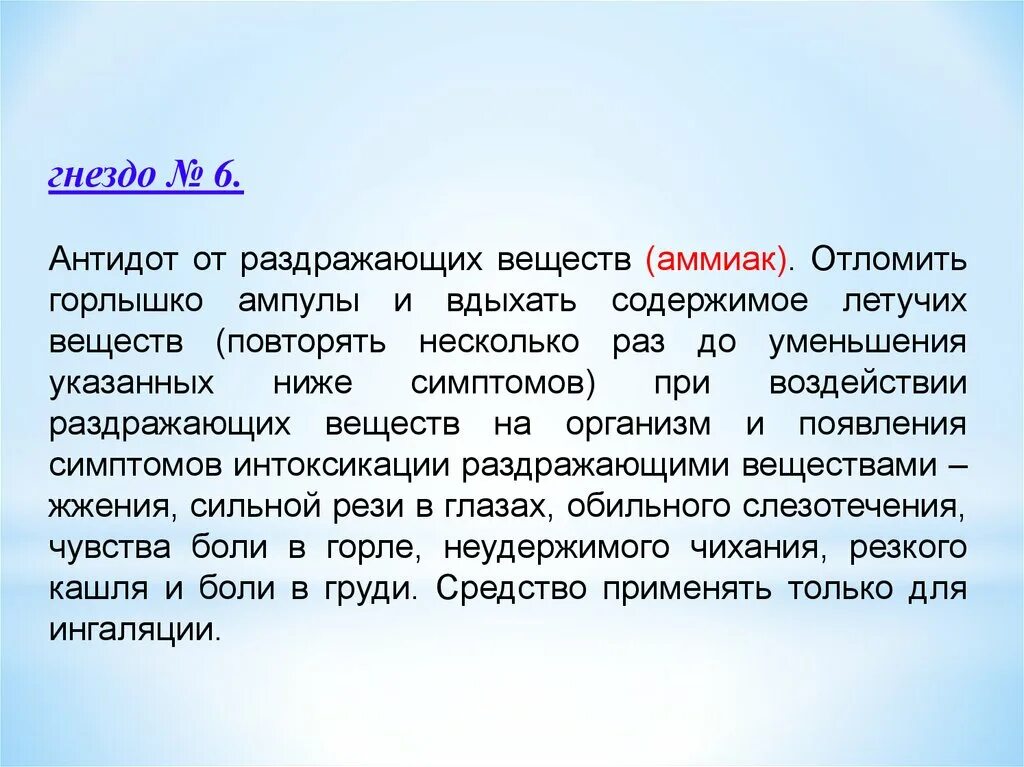 гнездо № 6.

Антидот от раздражающих веществ (аммиак). Отломить горлышко ампулы и вдыхать содержимое летучих веществ (повторять несколько раз до уменьшения указанных ниже симптомов) при воздействии раздражающих веществ на организм и появления симптомов интоксикации раздражающими веществами – жжения, сильной рези в глазах, обильного слезотечения, чувства боли в горле, неудержимого чихания, резкого кашля и боли в груди. Средство применять только для ингаляции.